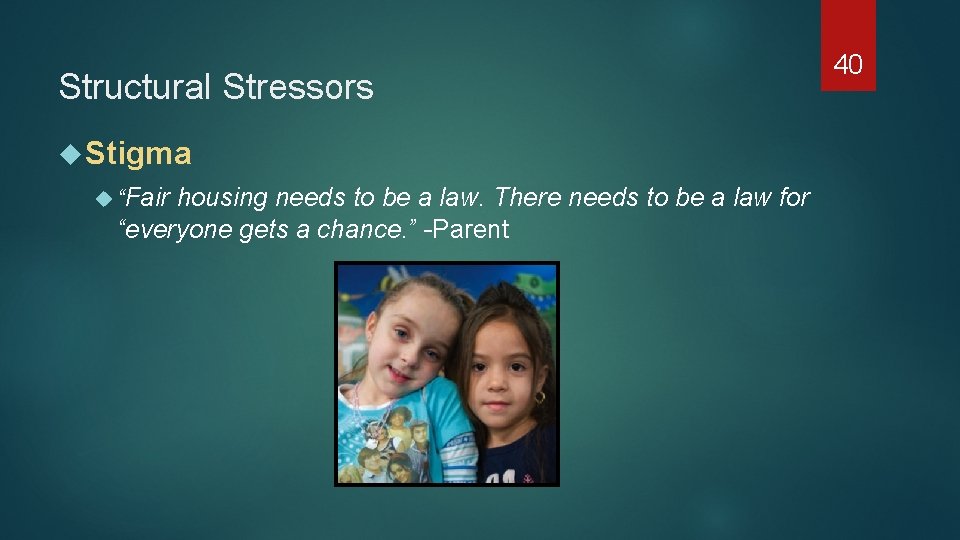 40

Structural Stressors

Stigma

“Fair housing needs to be a law. There needs to be a law for “everyone gets a chance.” -Parent